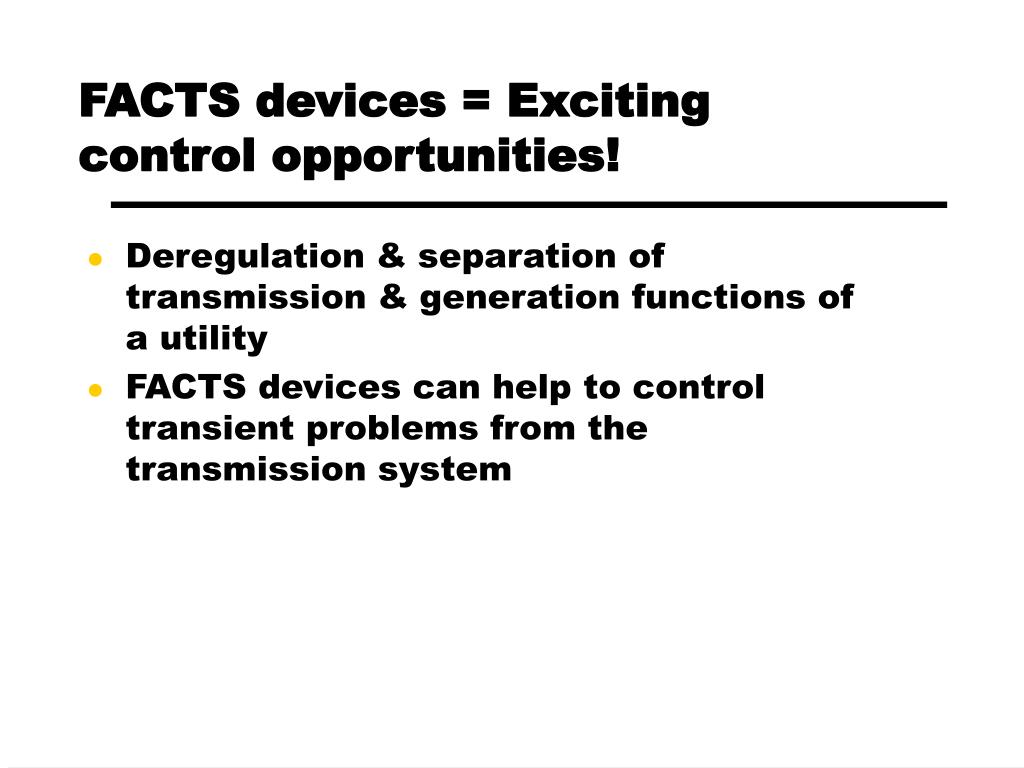 FACTS devices = Exciting control opportunities!

- Deregulation & separation of transmission & generation functions of a utility
- FACTS devices can help to control transient problems from the transmission system